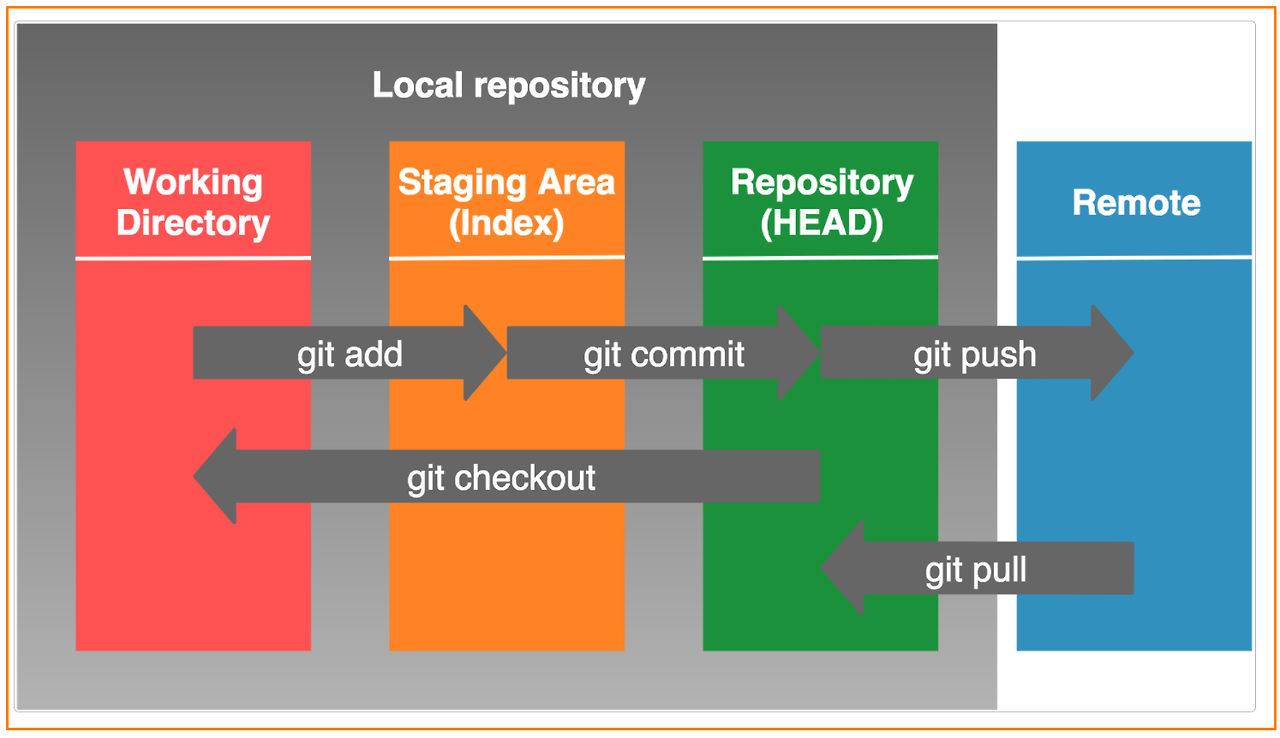 Local repository

Working Directory

Staging Area (Index)

Repository (HEAD)

Remote

git add

git commit

git push

git checkout

git pull